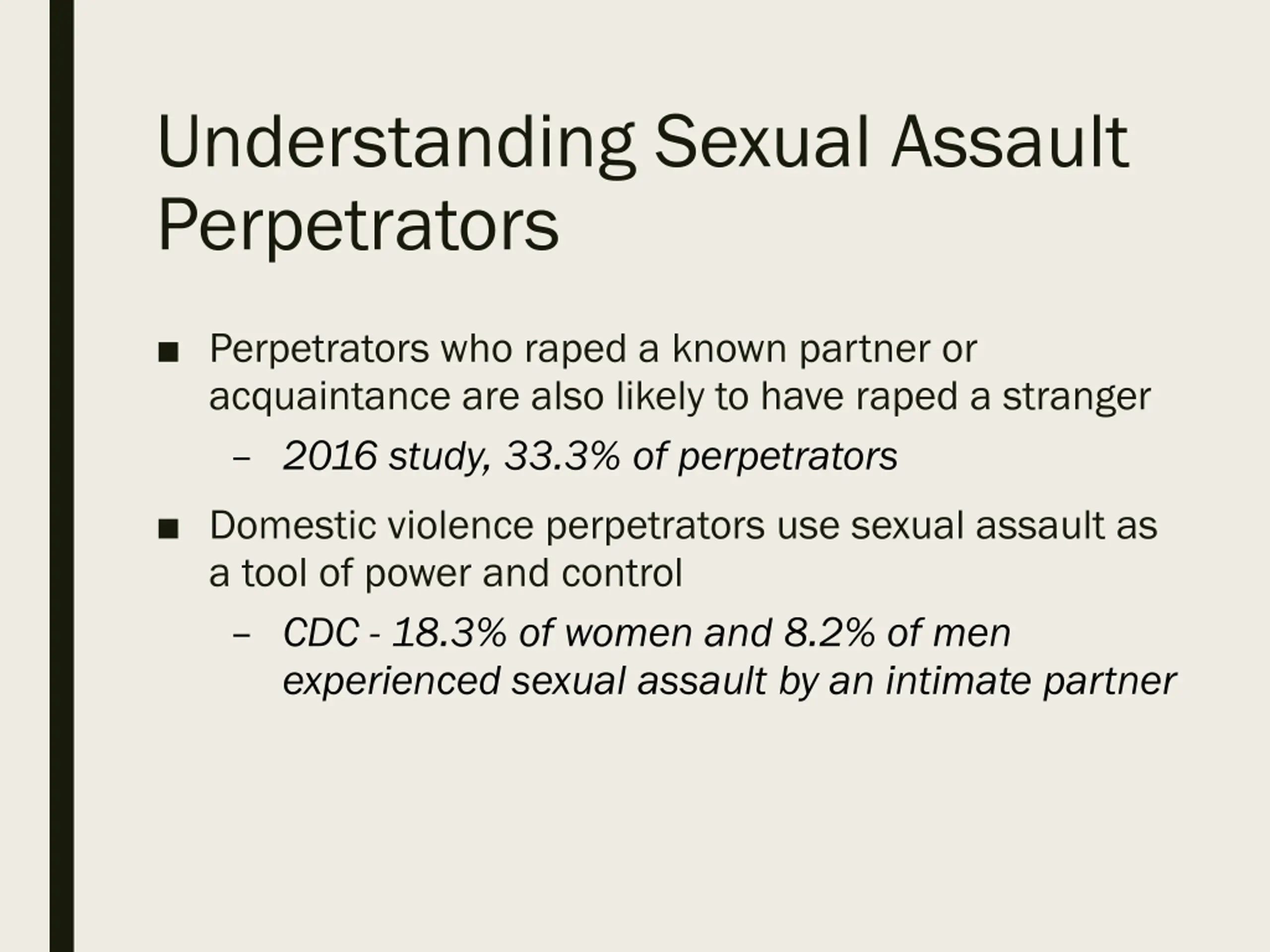 Understanding Sexual Assault Perpetrators

■ Perpetrators who raped a known partner or acquaintance are also likely to have raped a stranger

– 2016 study, 33.3% of perpetrators

■ Domestic violence perpetrators use sexual assault as a tool of power and control

– CDC - 18.3% of women and 8.2% of men experienced sexual assault by an intimate partner